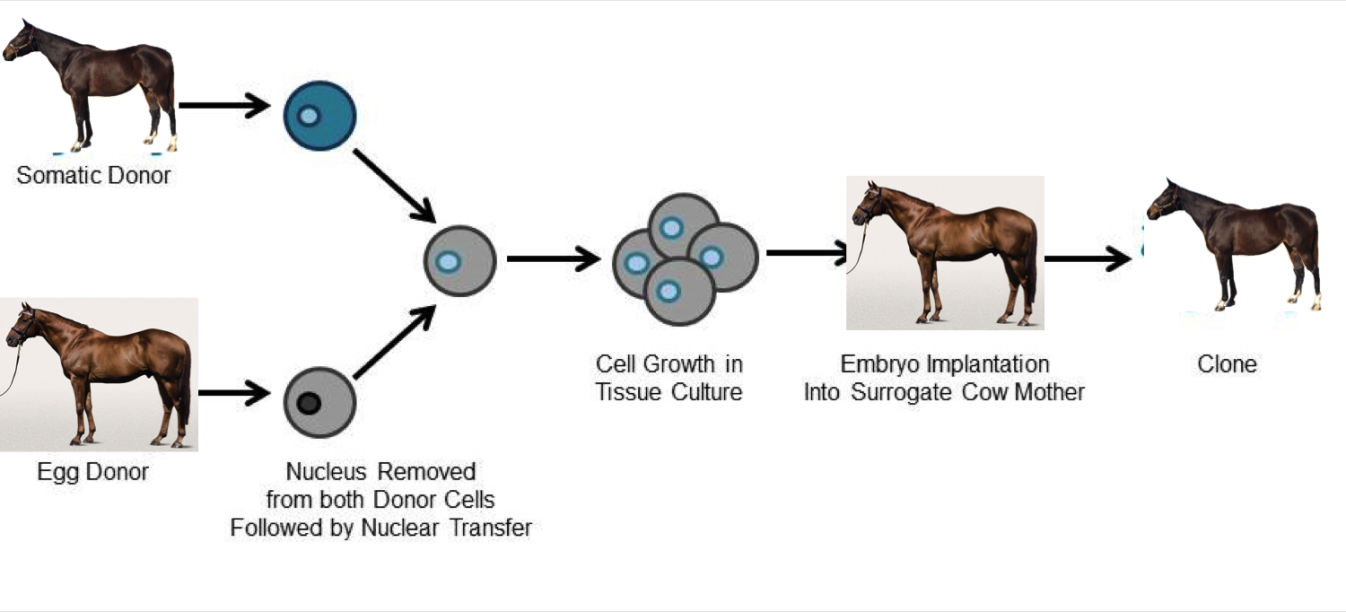 Somatic Donor

Egg Donor

Nucleus Removed from both Donor Cells Followed by Nuclear Transfer

Cell Growth in Tissue Culture

Embryo Implantation Into Surrogate Cow Mother

Clone